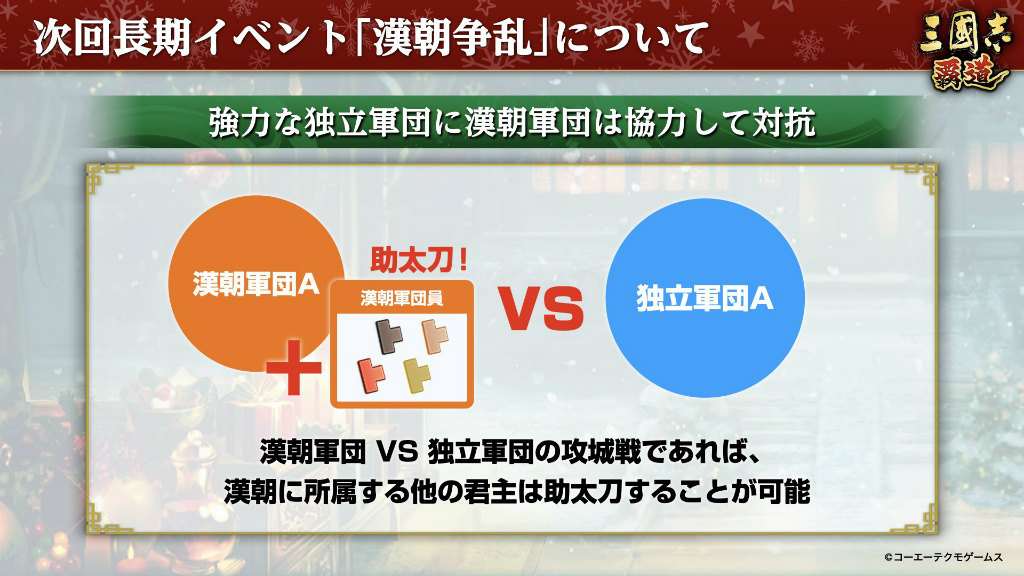 次回長期イベント「漢朝争乱」について

三國志 覇道

強力な独立軍団に漢朝軍団は協力して対抗

漢朝軍団A

助太刀！

漢朝軍団員

VS

独立軍団A

漢朝軍団 VS 独立軍団の攻城戦であれば、
漢朝に所属する他の君主は助太刀することが可能

©コーエーテクモゲームス